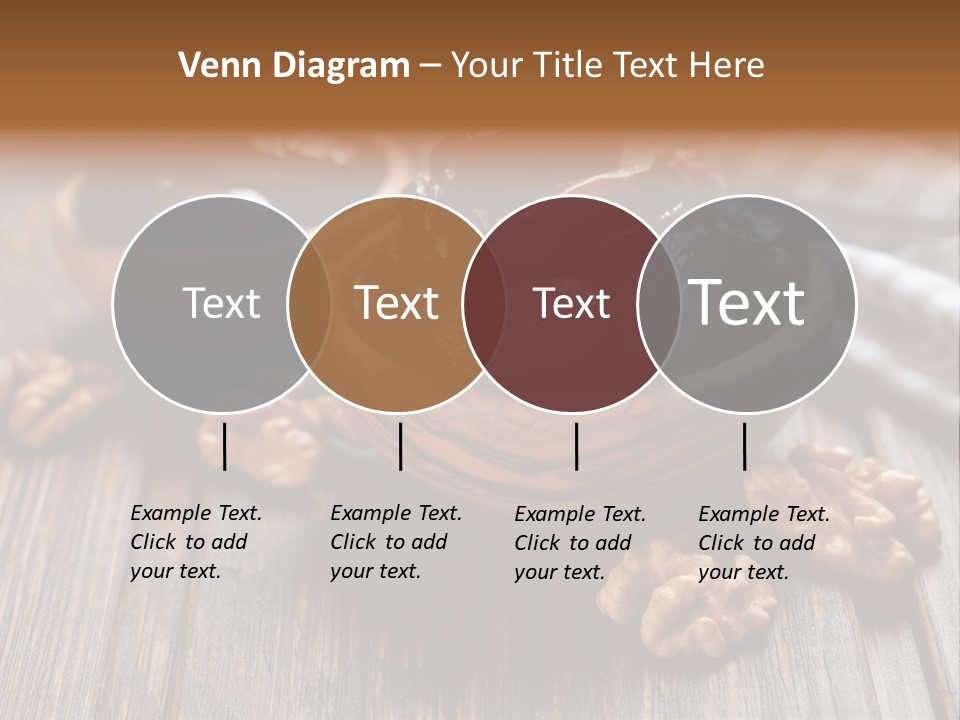 Venn Diagram – Your Title Text Here

Text

Text

Text

Text

Example Text. Click to add your text.

Example Text. Click to add your text.

Example Text. Click to add your text.

Example Text. Click to add your text.